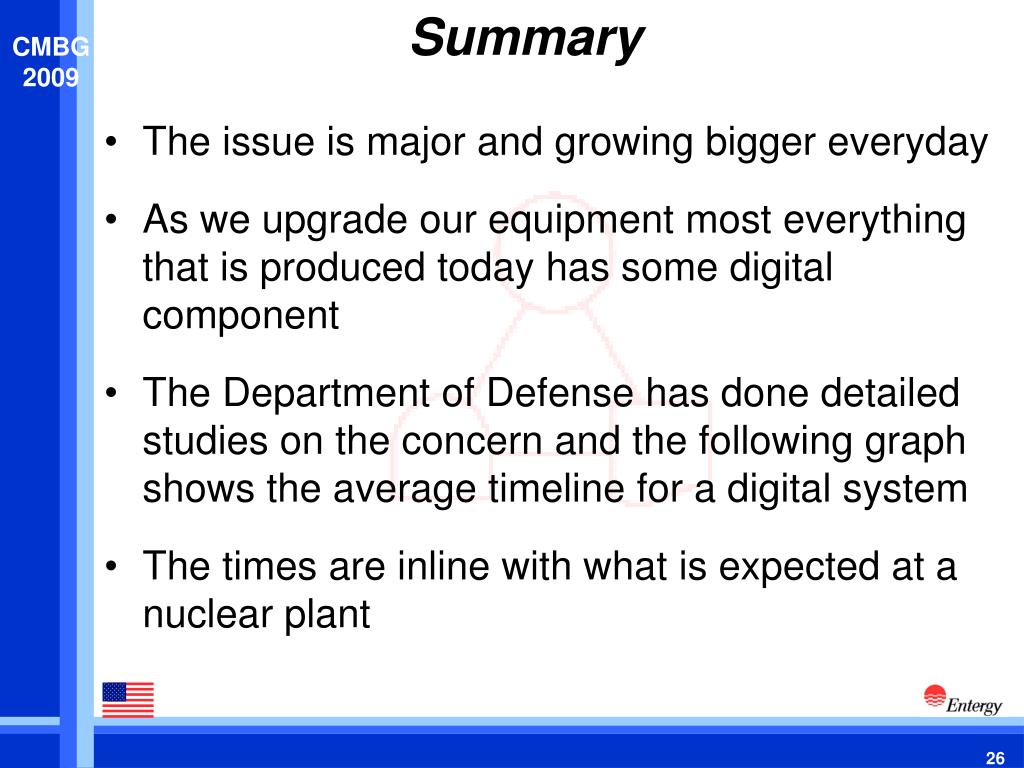 CMBG 2009

Summary

• The issue is major and growing bigger everyday

• As we upgrade our equipment most everything that is produced today has some digital component

• The Department of Defense has done detailed studies on the concern and the following graph shows the average timeline for a digital system

• The times are inline with what is expected at a nuclear plant

Entergy

26